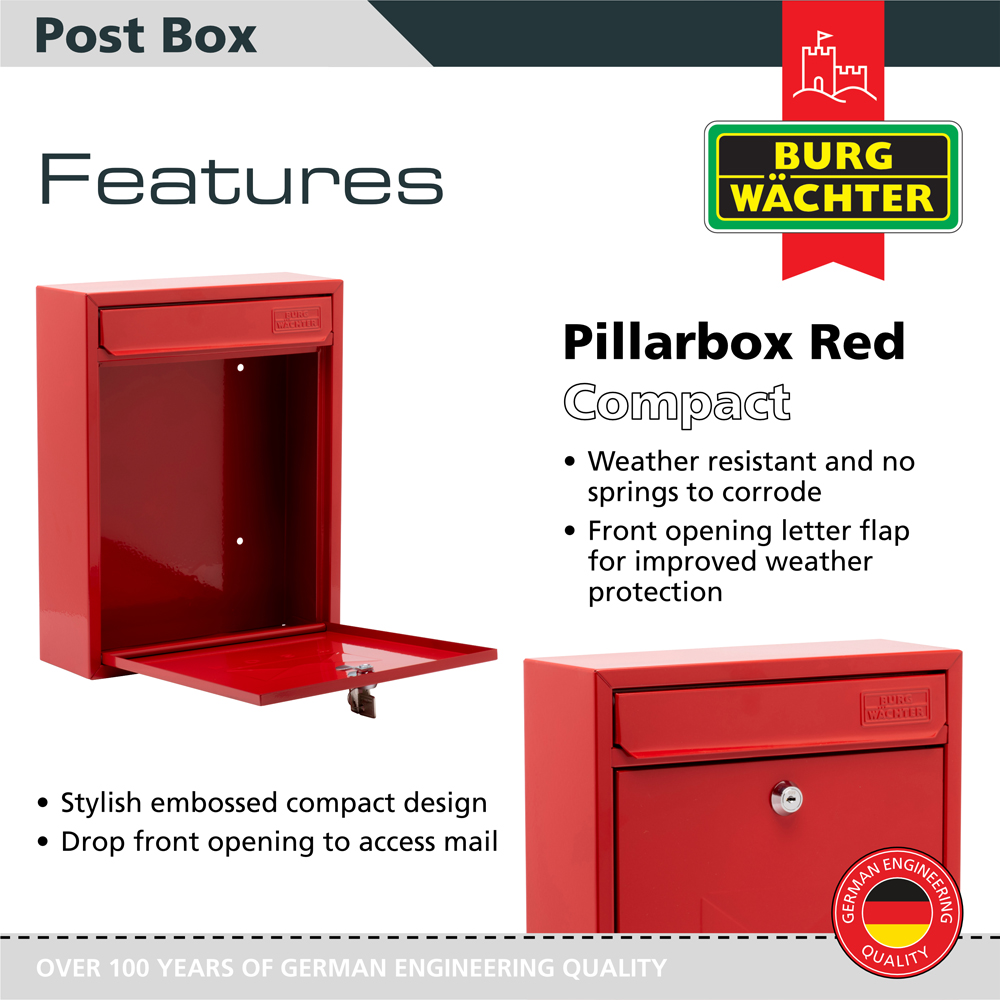 Post Box

Features

BURG WÄCHTER

BURG WÄCHTER

Pillarbox Red
Compact

• Weather resistant and no springs to corrode
• Front opening letter flap for improved weather protection

BURG WÄCHTER

• Stylish embossed compact design
• Drop front opening to access mail

GERMAN ENGINEERING QUALITY

OVER 100 YEARS OF GERMAN ENGINEERING QUALITY